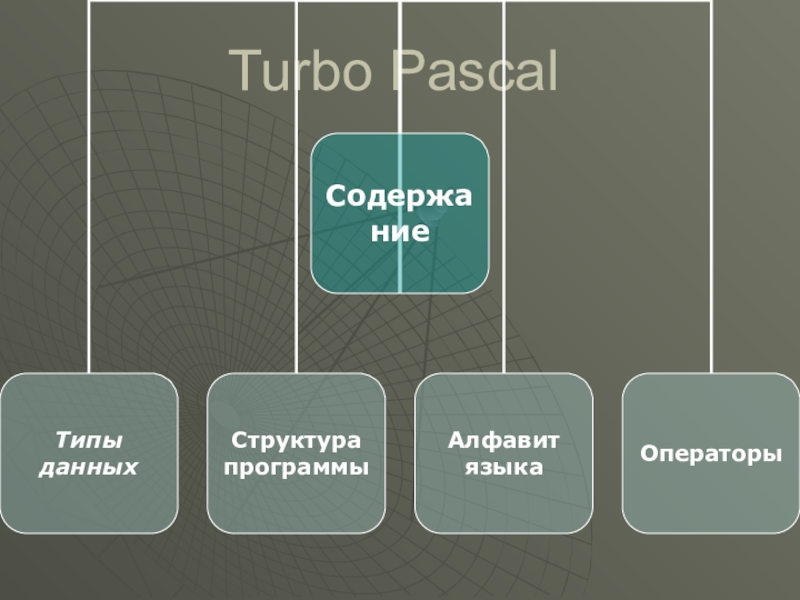 Turbo Pascal

Содержание

Типы данных

Структура программы

Алфавит языка

Операторы